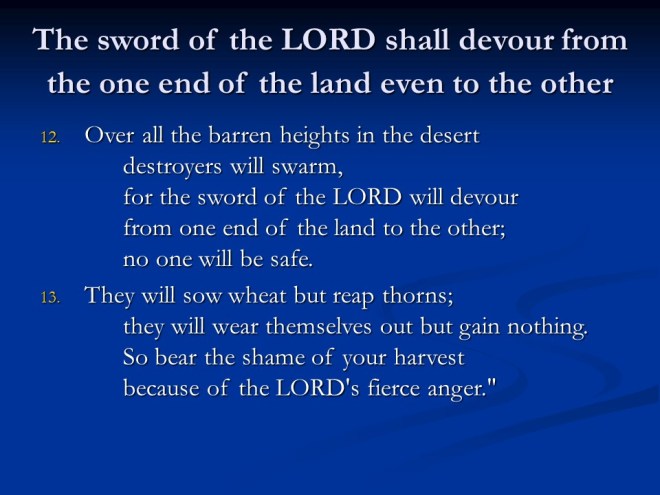 The sword of the LORD shall devour from the one end of the land even to the other

12. Over all the barren heights in the desert
destroyers will swarm,
for the sword of the LORD will devour
from one end of the land to the other;
no one will be safe.

13. They will sow wheat but reap thorns;
they will wear themselves out but gain nothing.
So bear the shame of your harvest
because of the LORD's fierce anger."